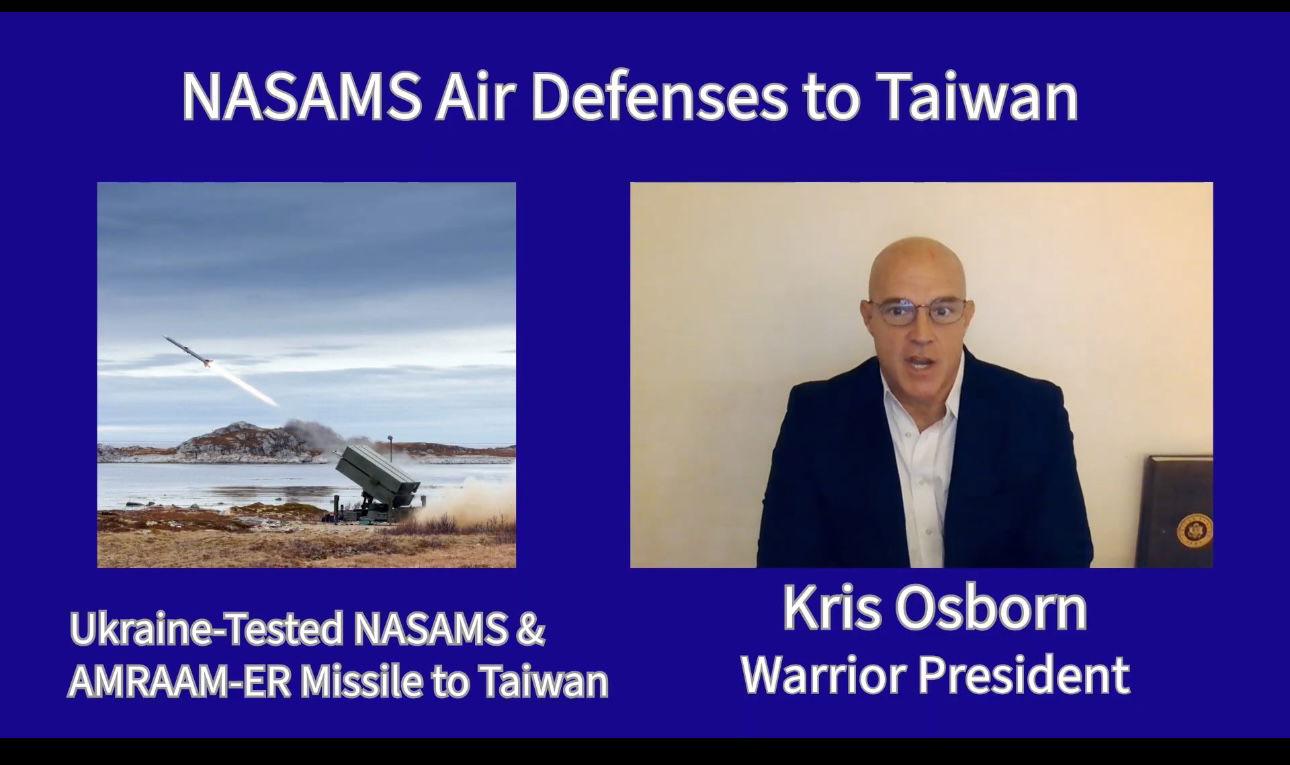 NASAMS Air Defenses to Taiwan

Ukraine-Tested NASAMS & AMRAAM-ER Missile to Taiwan

Kris Osborn
Warrior President